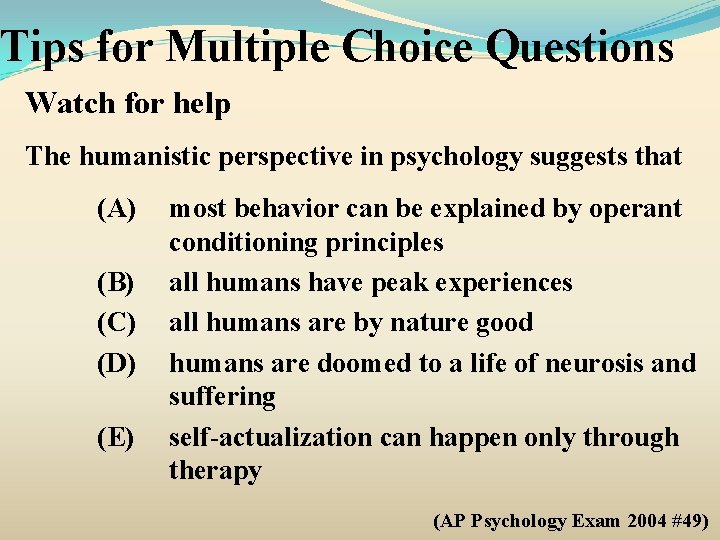 Tips for Multiple Choice Questions

Watch for help

The humanistic perspective in psychology suggests that

(A) most behavior can be explained by operant conditioning principles

(B) all humans have peak experiences

(C) all humans are by nature good

(D) humans are doomed to a life of neurosis and suffering

(E) self-actualization can happen only through therapy

(AP Psychology Exam 2004 #49)